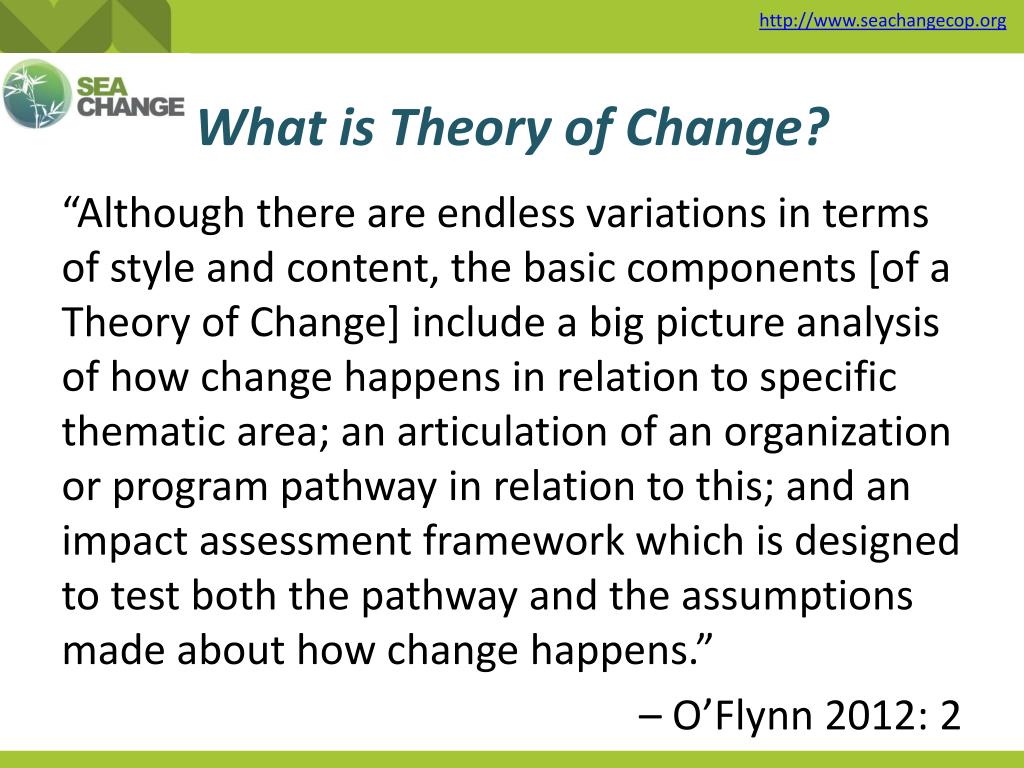 http://www.seachangecop.org

SEA CHANGE

What is Theory of Change?

“Although there are endless variations in terms of style and content, the basic components [of a Theory of Change] include a big picture analysis of how change happens in relation to specific thematic area; an articulation of an organization or program pathway in relation to this; and an impact assessment framework which is designed to test both the pathway and the assumptions made about how change happens.”

– O’Flynn 2012: 2